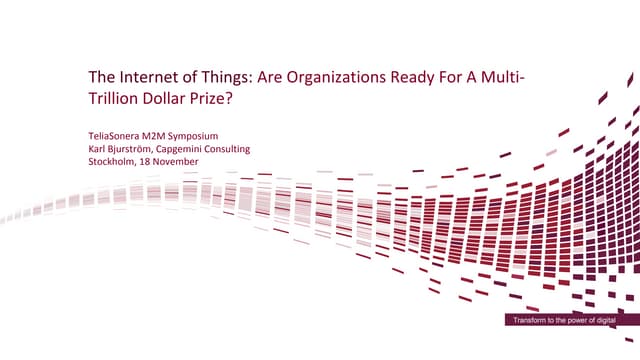 The Internet of Things: Are Organizations Ready For A Multi-Trillion Dollar Prize?

TeliaSonera M2M Symposium
Karl Bjurström, Capgemini Consulting
Stockholm, 18 November

Transform to the power of digital